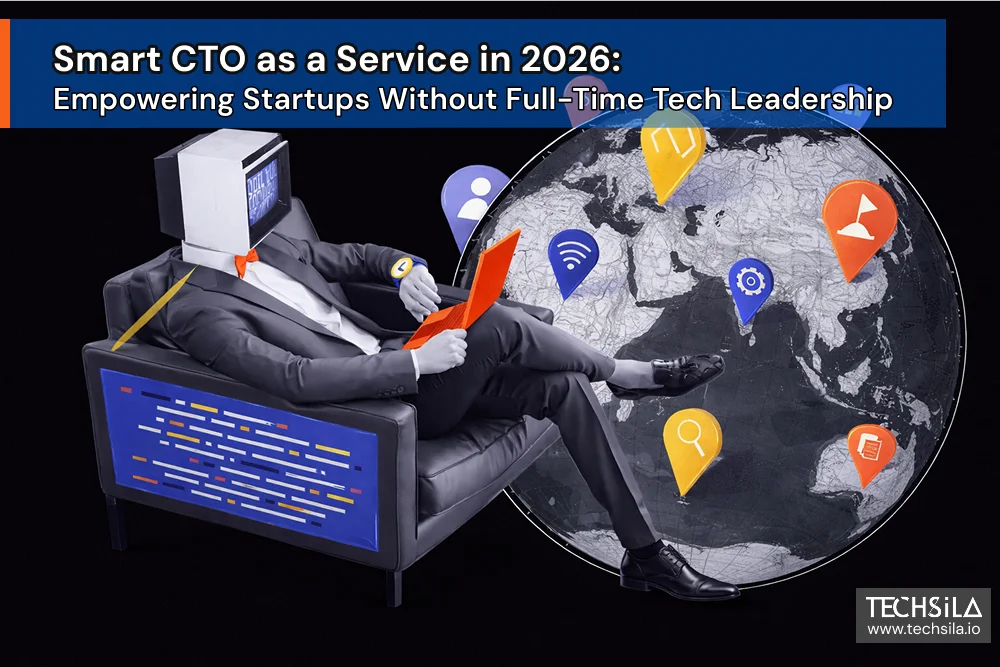 Smart CTO as a Service in 2026:
Empowering Startups Without Full-Time Tech Leadership

TECHSILA
www.techsila.io